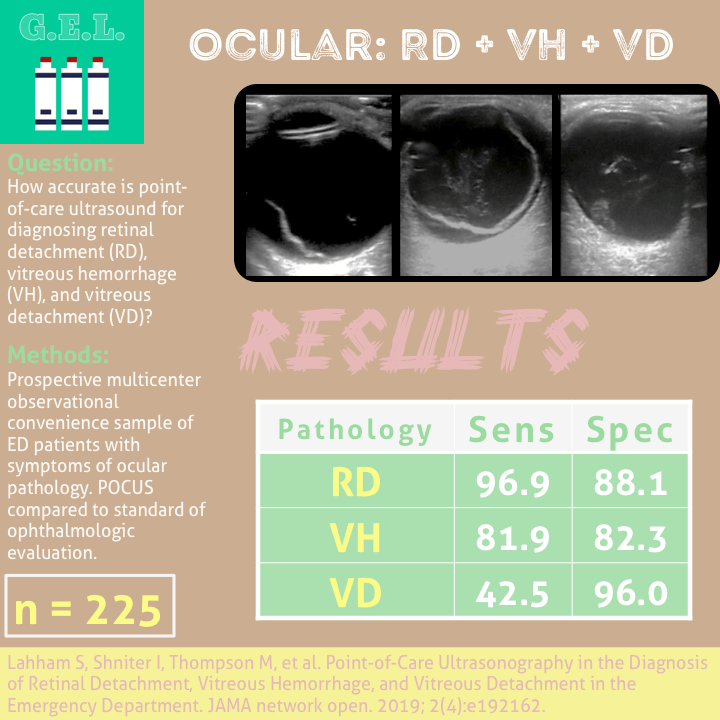 G.E.L.

OCULAR: RD + VH + VD

Question:
How accurate is point-of-care ultrasound for diagnosing retinal detachment (RD), vitreous hemorrhage (VH), and vitreous detachment (VD)?

Methods:
Prospective multicenter observational convenience sample of ED patients with symptoms of ocular pathology. POCUS compared to standard of ophthalmologic evaluation.

n = 225

RESULTS

| Pathology | Sens | Spec |
|---|---|---|
| RD | 96.9 | 88.1 |
| VH | 81.9 | 82.3 |
| VD | 42.5 | 96.0 |

Lahham S, Shniter I, Thompson M, et al. Point-of-Care Ultrasonography in the Diagnosis of Retinal Detachment, Vitreous Hemorrhage, and Vitreous Detachment in the Emergency Department. JAMA network open. 2019; 2(4):e192162.